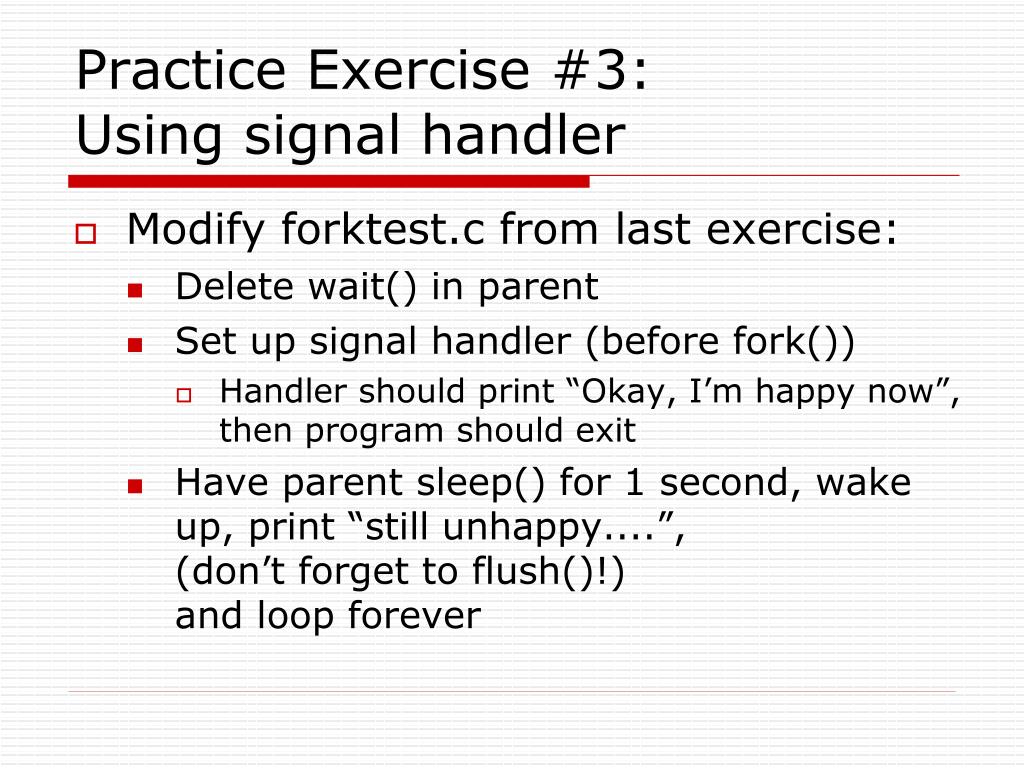 Practice Exercise #3:
Using signal handler

Modify forktest.c from last exercise:

Delete wait() in parent

Set up signal handler (before fork())

Handler should print “Okay, I’m happy now”, then program should exit

Have parent sleep() for 1 second, wake up, print “still unhappy....”,
(don’t forget to flush()!)
and loop forever